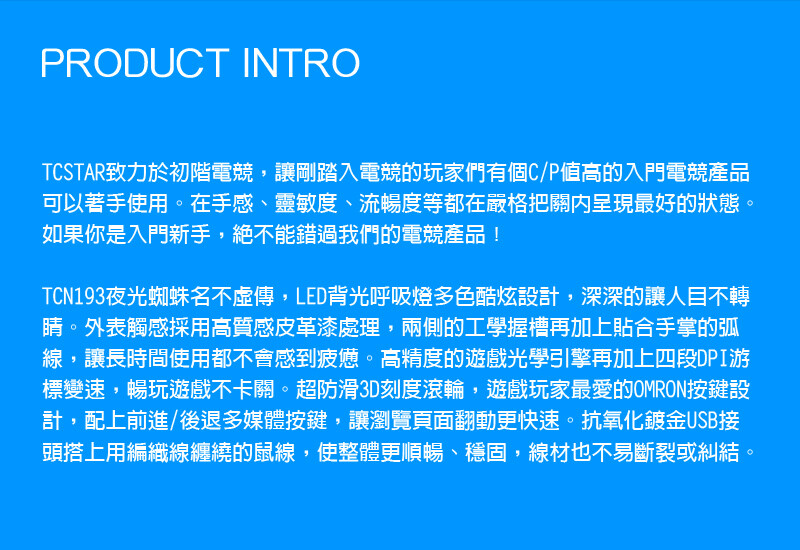 PRODUCT INTRO

TCSTAR致力於初階電競，讓剛踏入電競的玩家們有個C/P值高的入門電競產品可以著手使用。在手感、靈敏度、流暢度等都在嚴格把關內呈現最好的狀態。如果你是入門新手，絕不能錯過我們的電競產品！

TCN193夜光蜘蛛名不虛傳，LED背光呼吸燈多色酷炫設計，深深的讓人目不轉睛。外表觸感採用高質感皮革漆處理，兩側的工學握槽再加上貼合手掌的弧線，讓長時間使用都不會感到疲憊。高精度的遊戲光學引擎再加上四段DPI游標變速，暢玩遊戲不卡關。超防滑3D刻度滾輪，遊戲玩家最愛的OMRON按鍵設計，配上前進/後退多媒體按鍵，讓瀏覽頁面翻動更快速。抗氧化鍍金USB接頭搭上用編織線纏繞的鼠線，使整體更順暢、穩固，線材也不易斷裂或糾結。